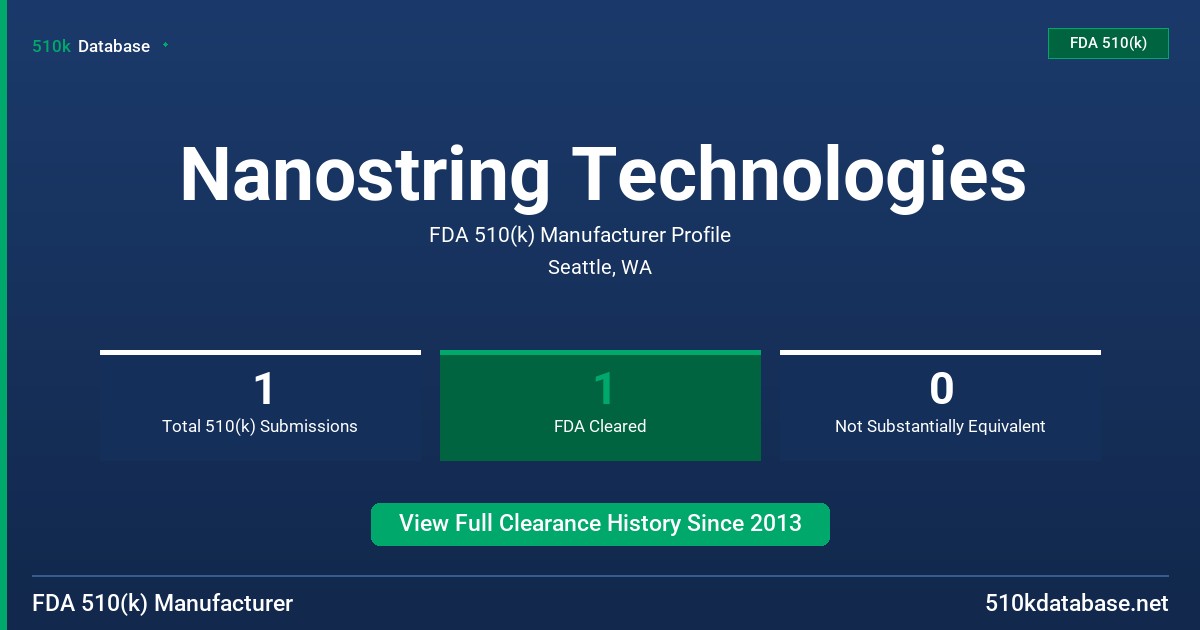 510k Database

FDA 510(k)

Nanostring Technologies

FDA 510(k) Manufacturer Profile

Seattle, WA

1
Total 510(k) Submissions

1
FDA Cleared

0
Not Substantially Equivalent

View Full Clearance History Since 2013

FDA 510(k) Manufacturer

510kdatabase.net